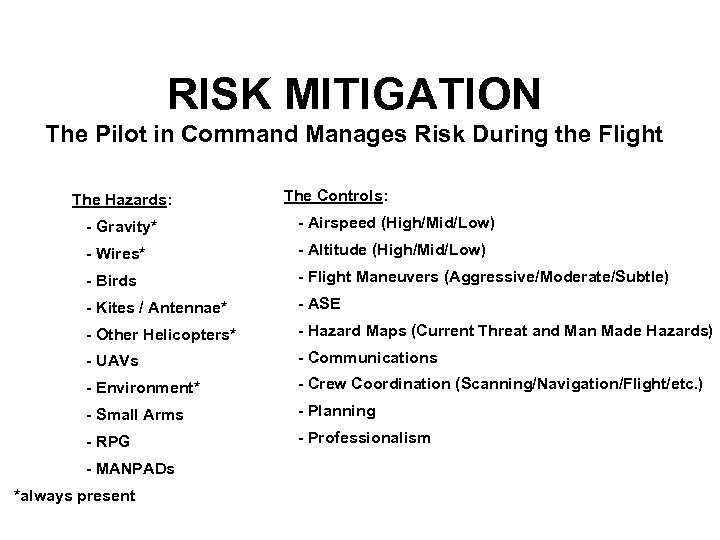 RISK MITIGATION
The Pilot in Command Manages Risk During the Flight

The Hazards:
- Gravity*
- Wires*
- Birds
- Kites / Antennae*
- Other Helicopters*
- UAVs
- Environment*
- Small Arms
- RPG
- MANPADs
*always present

The Controls:
- Airspeed (High/Mid/Low)
- Altitude (High/Mid/Low)
- Flight Maneuvers (Aggressive/Moderate/Subtle)
- ASE
- Hazard Maps (Current Threat and Man Made Hazards)
- Communications
- Crew Coordination (Scanning/Navigation/Flight/etc.)
- Planning
- Professionalism